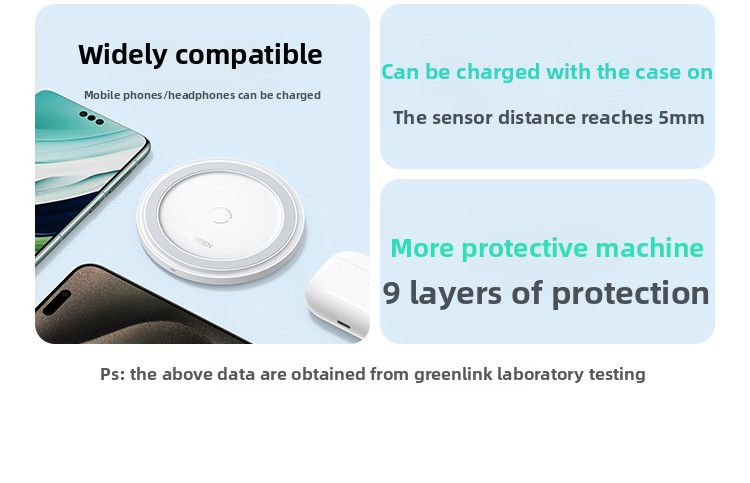 Widely compatible

Mobile phones/headphones can be charged

UGREEN

Can be charged with the case on

The sensor distance reaches 5mm

More protective machine

9 layers of protection

Ps: the above data are obtained from greenlink laboratory testing